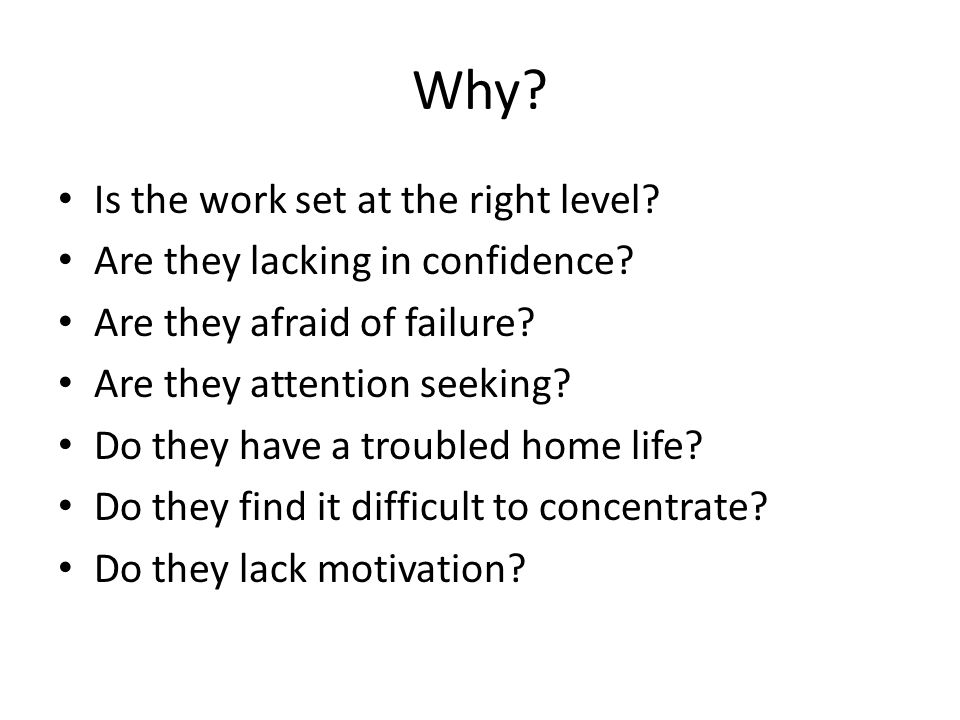 Why?

• Is the work set at the right level?
• Are they lacking in confidence?
• Are they afraid of failure?
• Are they attention seeking?
• Do they have a troubled home life?
• Do they find it difficult to concentrate?
• Do they lack motivation?